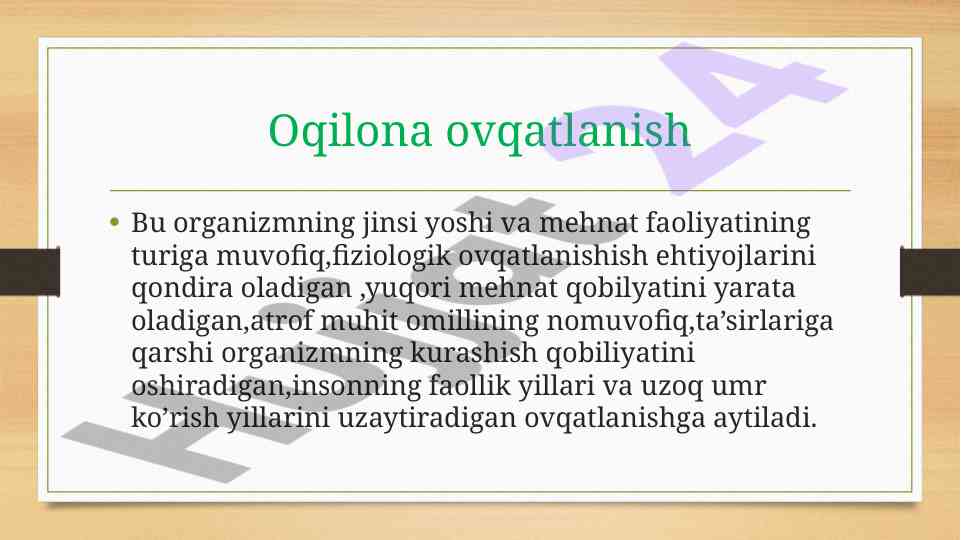 Oqilona ovqatlanish

• Bu organizmning jinsi yoshi va mehnat faoliyatining turiga muvofiq,fiziologik ovqatlanishish ehtiyojlarini qondira oladigan ,yuqori mehnat qobilyatini yarata oladigan,atrof muhit omillining nomuvofiq,ta’sirlariga qarshi organizmning kurashish qobiliyatini oshiradigan,insonning faollik yillari va uzoq umr ko’rish yillarini uzaytiradigan ovqatlanishga aytiladi.

Hujjat 24